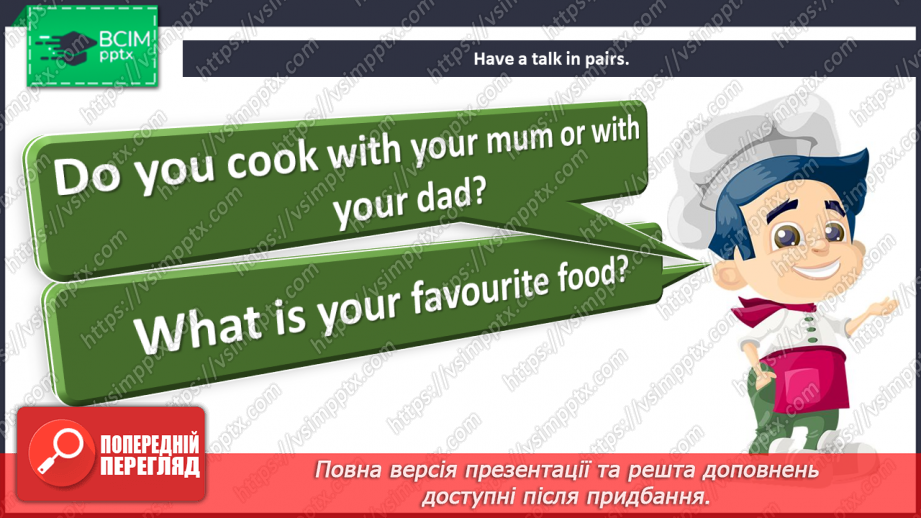 ВСІМ pptx

Have a talk in pairs.

Do you cook with your mum or with your dad?

What is your favourite food?

ПОПЕРЕДНІЙ ПЕРЕГЛЯД

Повна версія презентації та решта доповнень доступні після придбання.

https://vsimpptx.com